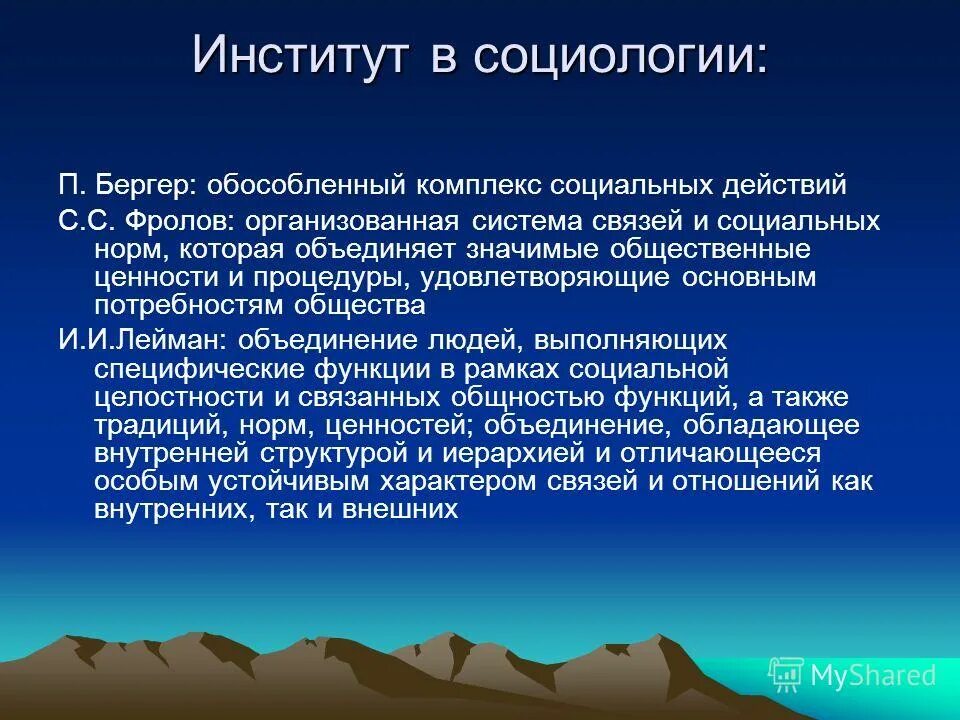 Институт в социологии:

П. Бергер: обособленный комплекс социальных действий

С.С. Фролов: организованная система связей и социальных норм, которая объединяет значимые общественные ценности и процедуры, удовлетворяющие основным потребностям общества

И.И.Лейман: объединение людей, выполняющих специфические функции в рамках социальной целостности и связанных общностью функций, а также традиций, норм, ценностей; объединение, обладающее внутренней структурой и иерархией и отличающееся особым устойчивым характером связей и отношений как внутренних, так и внешних

MyShared